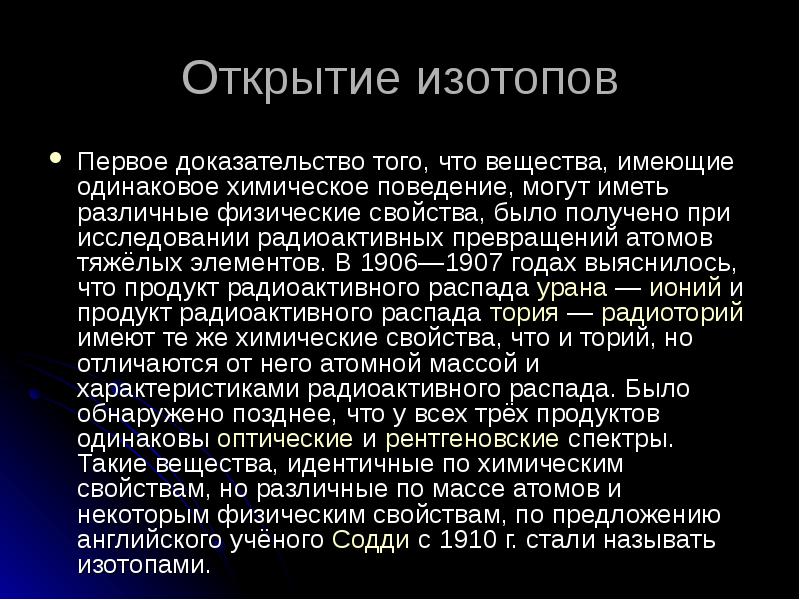 Открытие изотопов

Первое доказательство того, что вещества, имеющие одинаковое химическое поведение, могут иметь различные физические свойства, было получено при исследовании радиоактивных превращений атомов тяжёлых элементов. В 1906—1907 годах выяснилось, что продукт радиоактивного распада урана — ионий и продукт радиоактивного распада тория — радиоторий имеют те же химические свойства, что и торий, но отличаются от него атомной массой и характеристиками радиоактивного распада. Было обнаружено позднее, что у всех трёх продуктов одинаковы оптические и рентгеновские спектры. Такие вещества, идентичные по химическим свойствам, но различные по массе атомов и некоторым физическим свойствам, по предложению английского учёного Содди с 1910 г. стали называть изотопами.